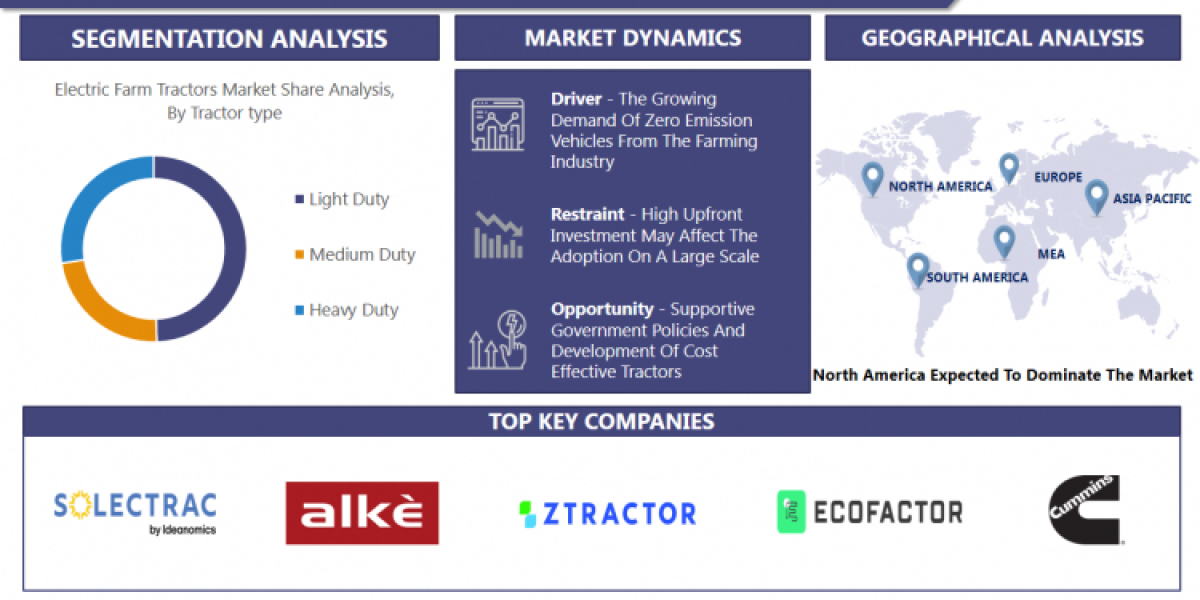 SEGMENTATION ANALYSIS

Electric Farm Tractors Market Share Analysis, By Tractor type

Light Duty

Medium Duty

Heavy Duty

MARKET DYNAMICS

Driver - The Growing Demand Of Zero Emission Vehicles From The Farming Industry

Restraint - High Upfront Investment May Affect The Adoption On A Large Scale

Opportunity - Supportive Government Policies And Development Of Cost Effective Tractors

GEOGRAPHICAL ANALYSIS

NORTH AMERICA

EUROPE

ASIA PACIFIC

MEA

SOUTH AMERICA

North America Expected To Dominate The Market

TOP KEY COMPANIES

SOLECTRAC by Ideanomics

alkè

ZTRACTOR

ECOFACTOR

Cummins